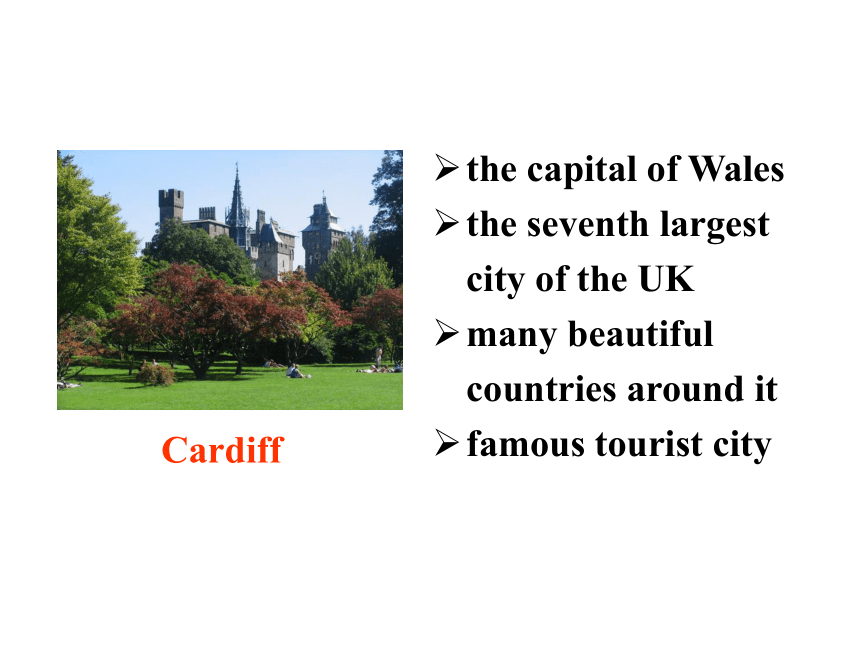 Cardiff

➢ the capital of Wales
➢ the seventh largest city of the UK
➢ many beautiful countries around it
➢ famous tourist city